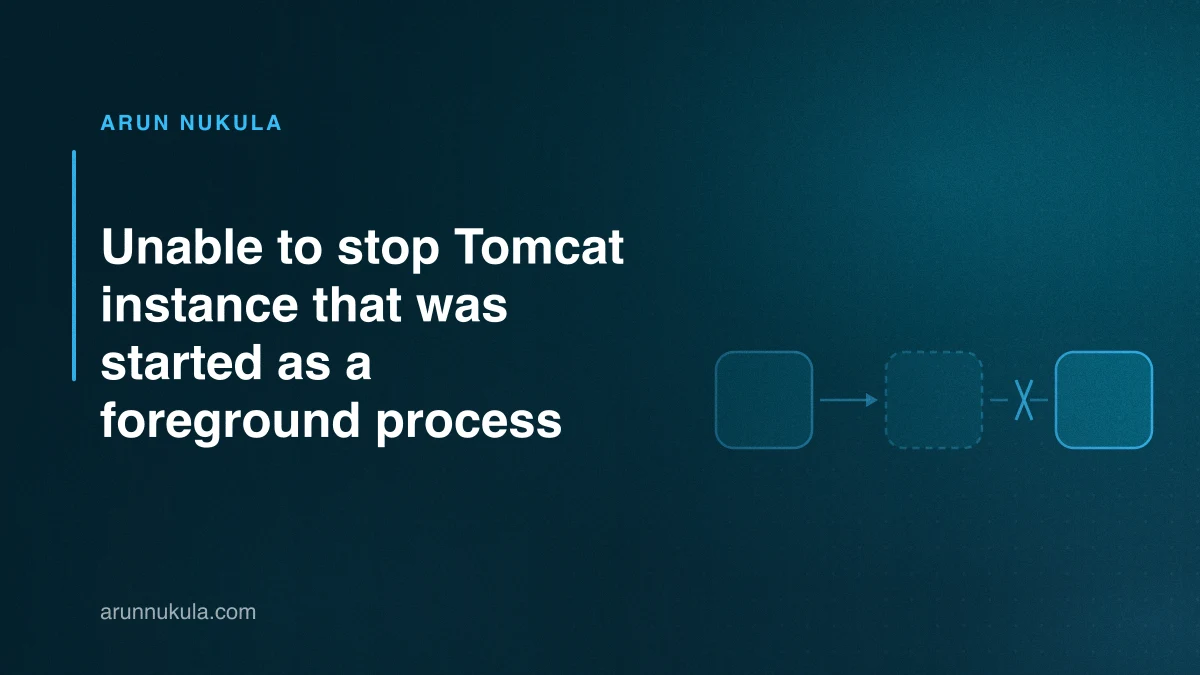 ARUN NUKULA

Unable to stop Tomcat instance that was started as a foreground process

arunnukula.com